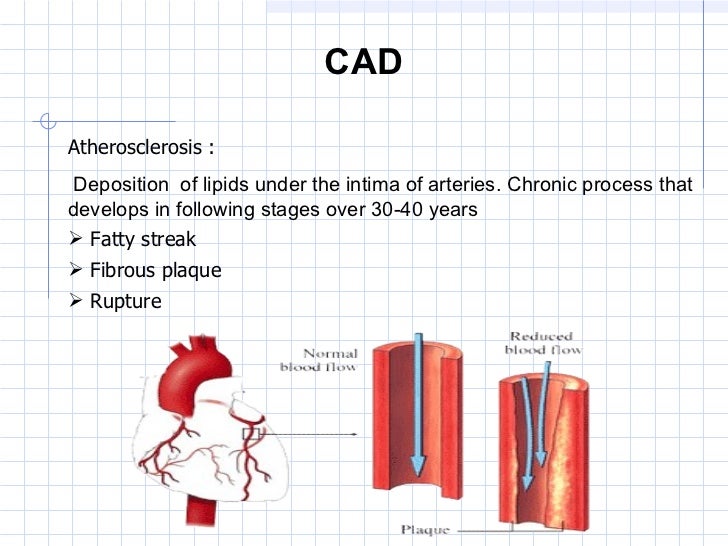 CAD

Atherosclerosis :

Deposition of lipids under the intima of arteries. Chronic process that develops in following stages over 30-40 years

➢ Fatty streak
➢ Fibrous plaque
➢ Rupture

Normal blood flow

Reduced blood flow

Plaque